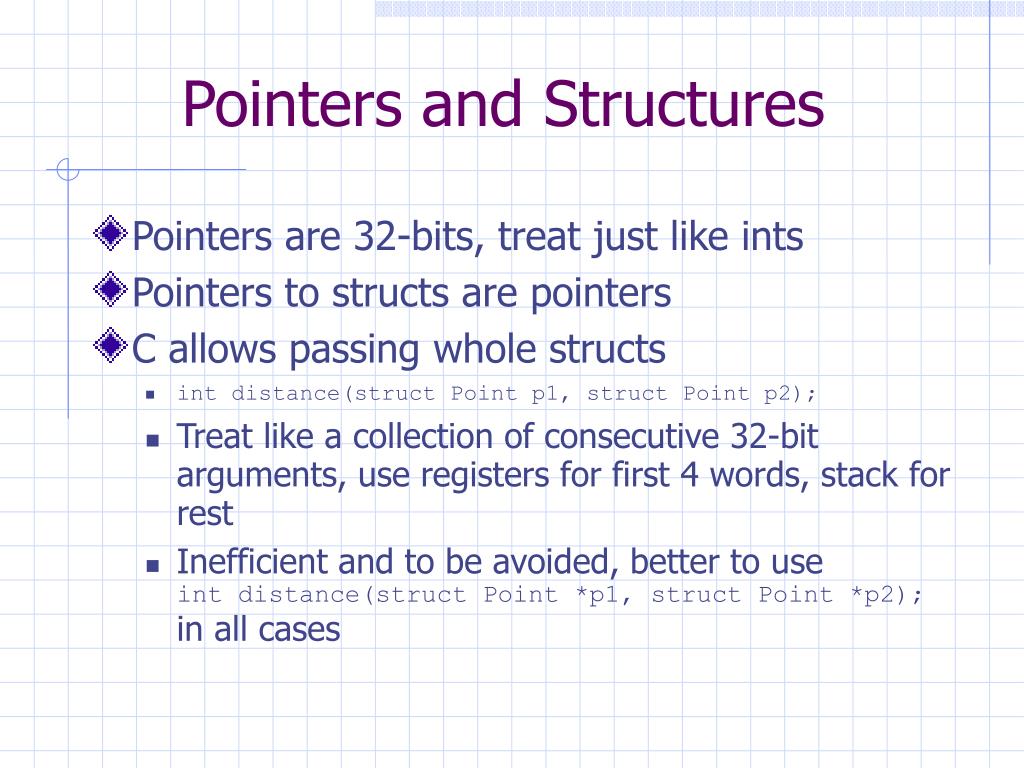 Pointers and Structures

Pointers are 32-bits, treat just like ints

Pointers to structs are pointers

C allows passing whole structs

int distance(struct Point p1, struct Point p2);

Treat like a collection of consecutive 32-bit arguments, use registers for first 4 words, stack for rest

Inefficient and to be avoided, better to use
int distance(struct Point *p1, struct Point *p2);
in all cases